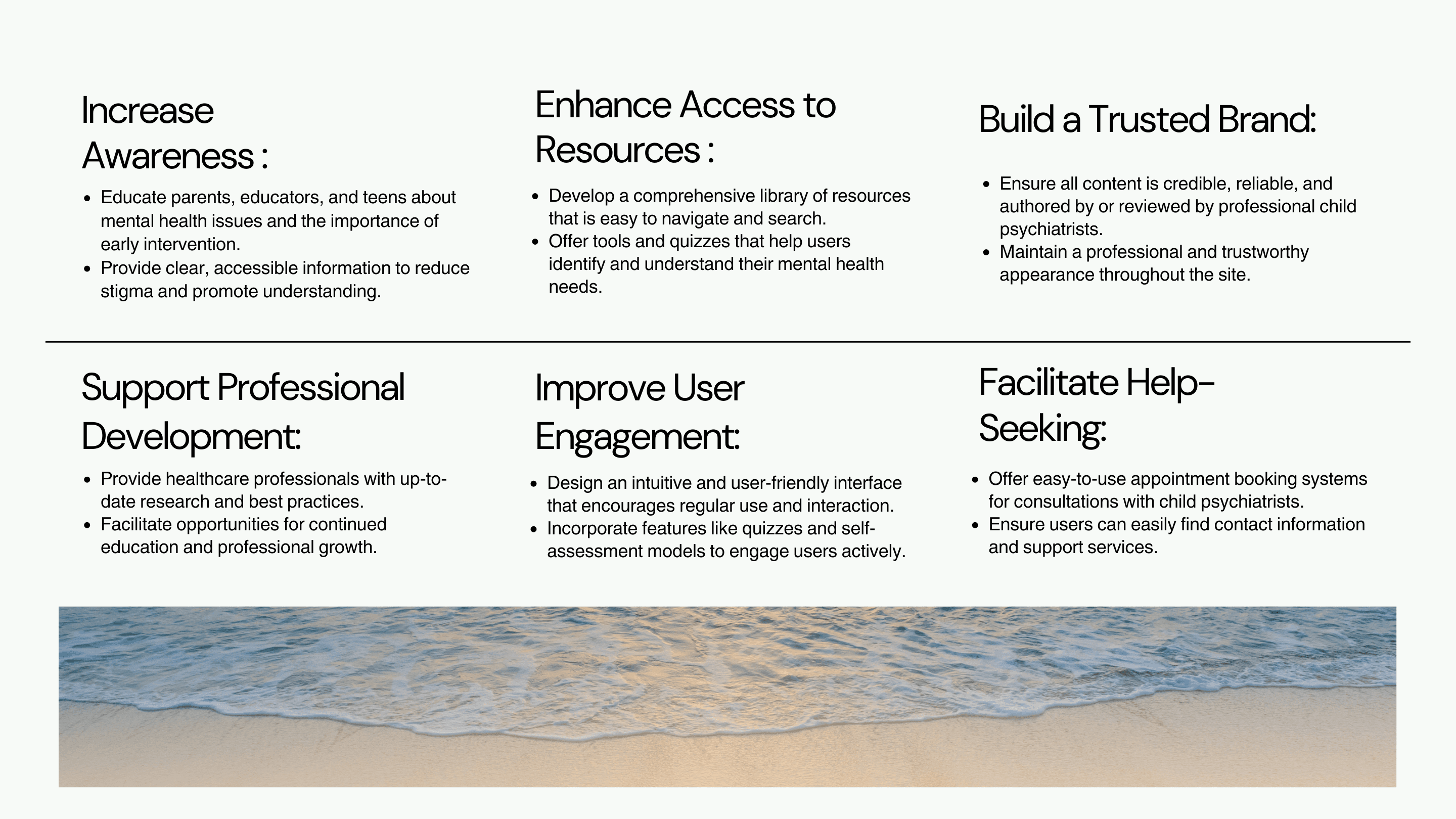 Increase Awareness :

- Educate parents, educators, and teens about mental health issues and the importance of early intervention.
- Provide clear, accessible information to reduce stigma and promote understanding.

Enhance Access to Resources :

- Develop a comprehensive library of resources that is easy to navigate and search.
- Offer tools and quizzes that help users identify and understand their mental health needs.

Build a Trusted Brand:

- Ensure all content is credible, reliable, and authored by or reviewed by professional child psychiatrists.
- Maintain a professional and trustworthy appearance throughout the site.

Support Professional Development:

- Provide healthcare professionals with up-to-date research and best practices.
- Facilitate opportunities for continued education and professional growth.

Improve User Engagement:

- Design an intuitive and user-friendly interface that encourages regular use and interaction.
- Incorporate features like quizzes and self-assessment models to engage users actively.

Facilitate Help-Seeking:

- Offer easy-to-use appointment booking systems for consultations with child psychiatrists.
- Ensure users can easily find contact information and support services.